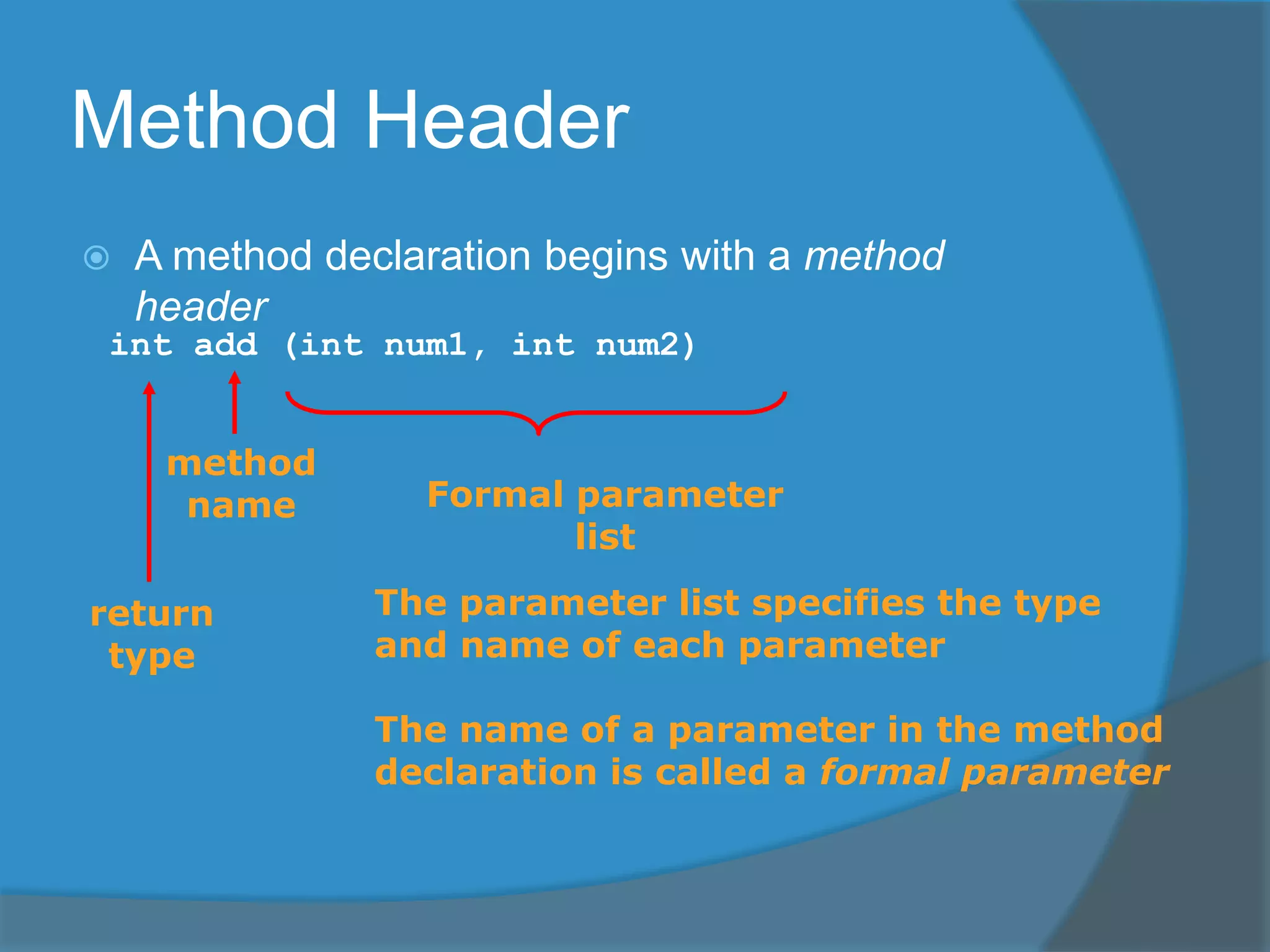 Method Header

A method declaration begins with a method header

int add (int num1, int num2)

method name

Formal parameter list

return type

The parameter list specifies the type and name of each parameter

The name of a parameter in the method declaration is called a formal parameter